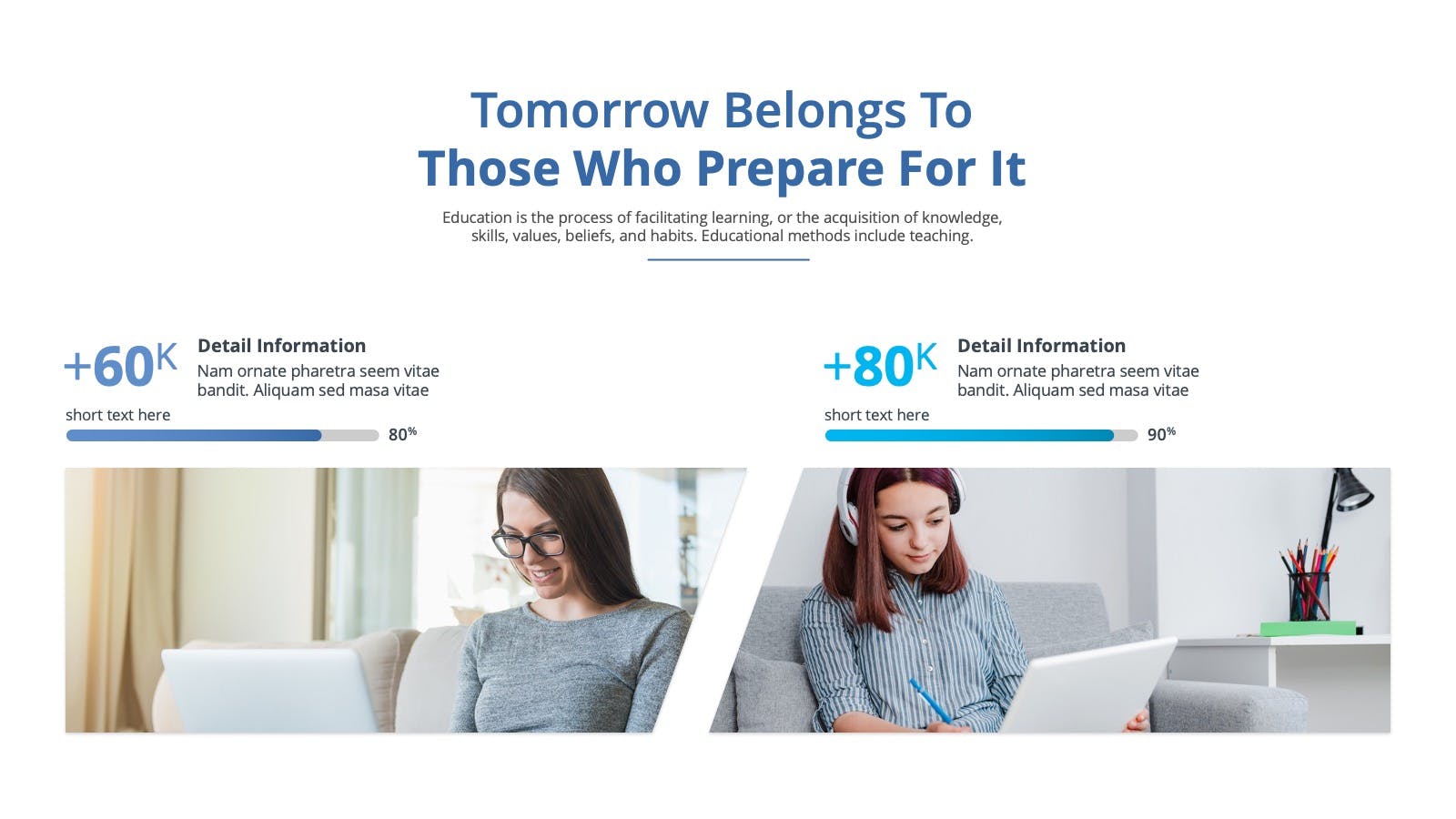 Tomorrow Belongs To
Those Who Prepare For It

Education is the process of facilitating learning, or the acquisition of knowledge, skills, values, beliefs, and habits. Educational methods include teaching.

+60K

Detail Information
Nam ornate pharetra seem vitae bandit. Aliquam sed masa vitae

short text here

80%

+80K

Detail Information
Nam ornate pharetra seem vitae bandit. Aliquam sed masa vitae

short text here

90%